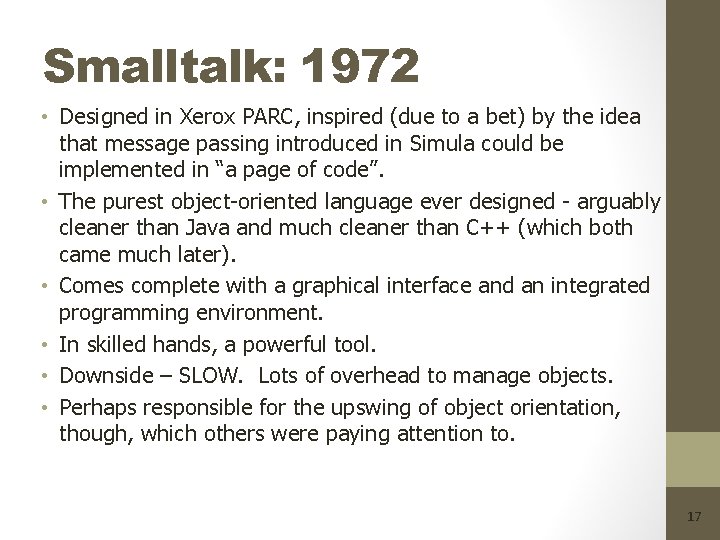 Smalltalk: 1972

• Designed in Xerox PARC, inspired (due to a bet) by the idea that message passing introduced in Simula could be implemented in "a page of code".

• The purest object-oriented language ever designed - arguably cleaner than Java and much cleaner than C++ (which both came much later).

• Comes complete with a graphical interface and an integrated programming environment.

• In skilled hands, a powerful tool.

• Downside – SLOW. Lots of overhead to manage objects.

• Perhaps responsible for the upswing of object orientation, though, which others were paying attention to.

17